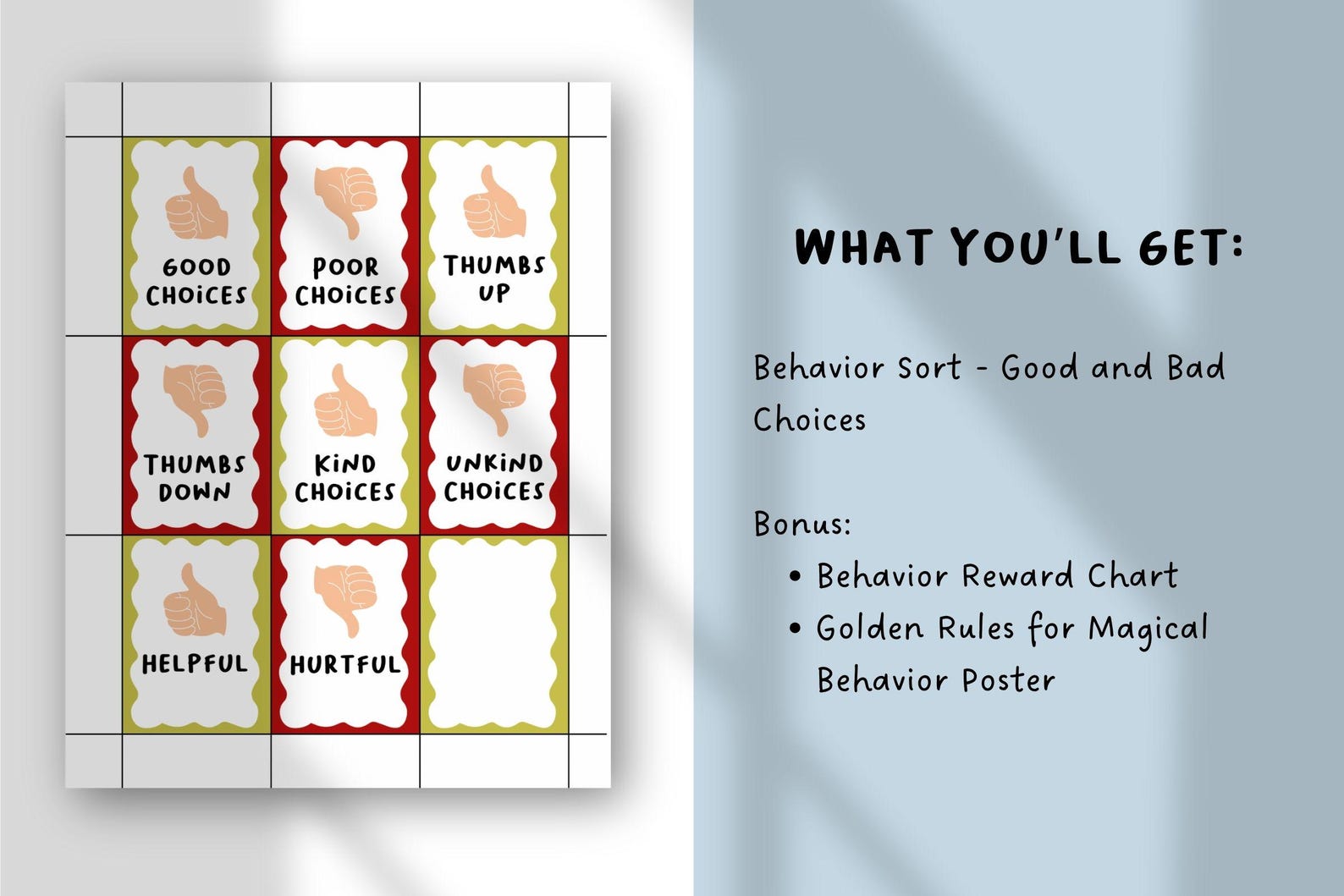 GOOD CHOICES

POOR CHOICES

THUMBS UP

THUMBS DOWN

KIND CHOICES

UNKIND CHOICES

HELPFUL

HURTFUL

WHAT YOU'LL GET:

Behavior Sort - Good and Bad Choices

Bonus:
• Behavior Reward Chart
• Golden Rules for Magical Behavior Poster